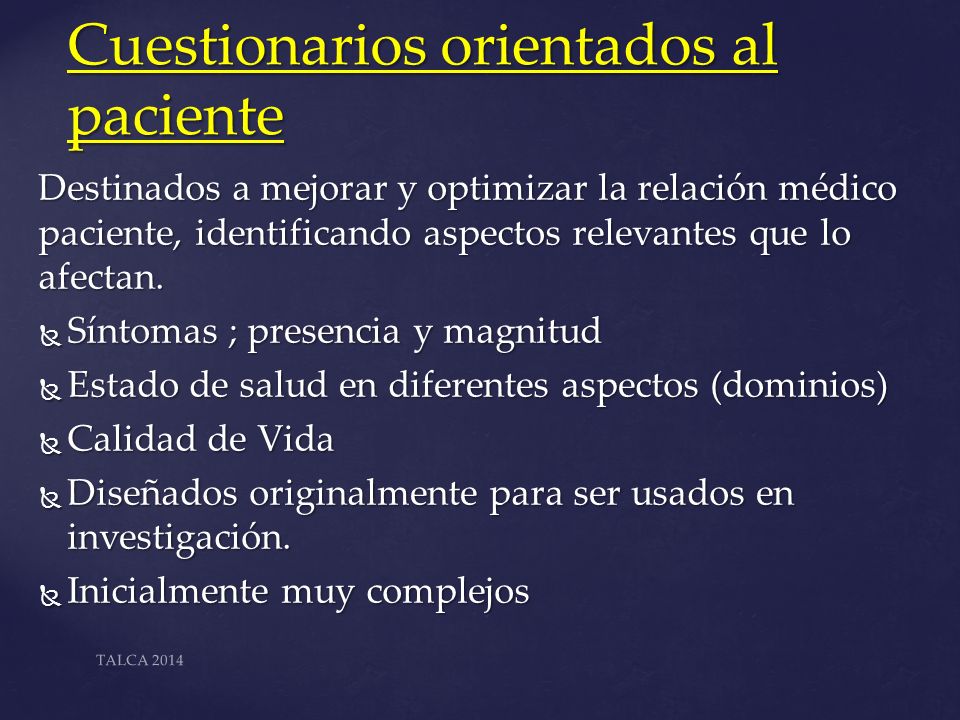 Cuestionarios orientados al paciente

Destinados a mejorar y optimizar la relación médico paciente, identificando aspectos relevantes que lo afectan.

Síntomas ; presencia y magnitud
Estado de salud en diferentes aspectos (dominios)
Calidad de Vida
Diseñados originalmente para ser usados en investigación.
Inicialmente muy complejos

TALCA 2014